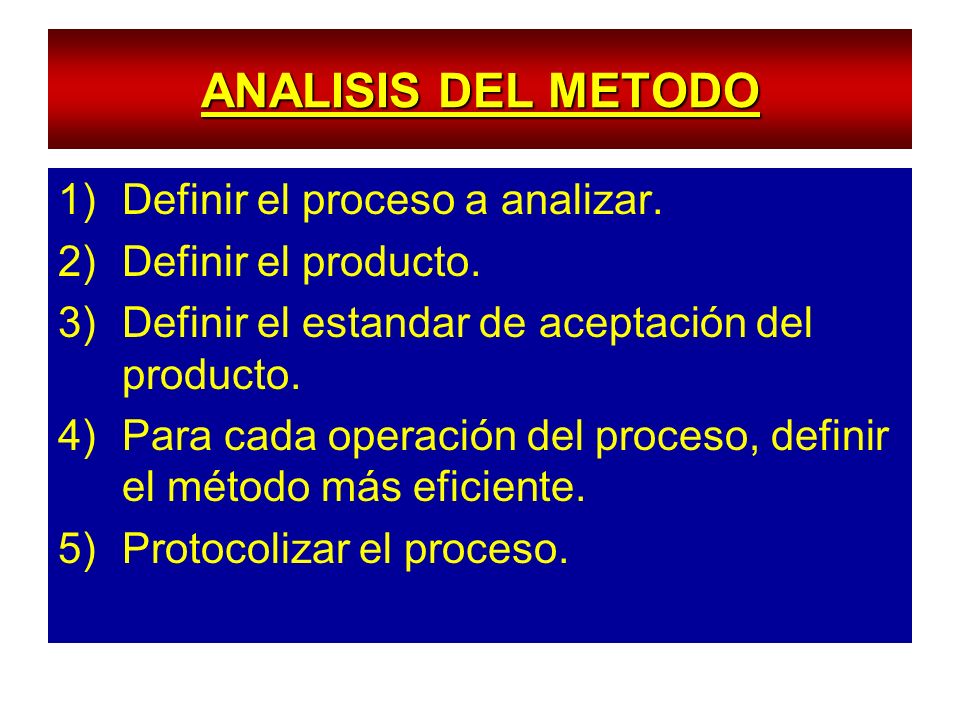 ANALISIS DEL METODO

1) Definir el proceso a analizar.
2) Definir el producto.
3) Definir el estandar de aceptación del producto.
4) Para cada operación del proceso, definir el método más eficiente.
5) Protocolizar el proceso.